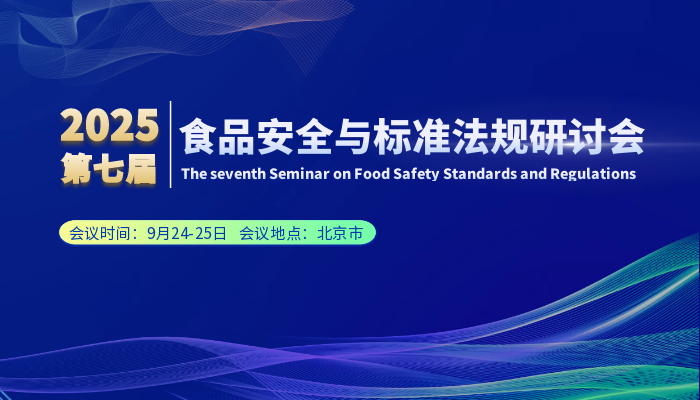 2025
第七届

食品安全与标准法规研讨会
The seventh Seminar on Food Safety Standards and Regulations

会议时间：9月24-25日 会议地点：北京市